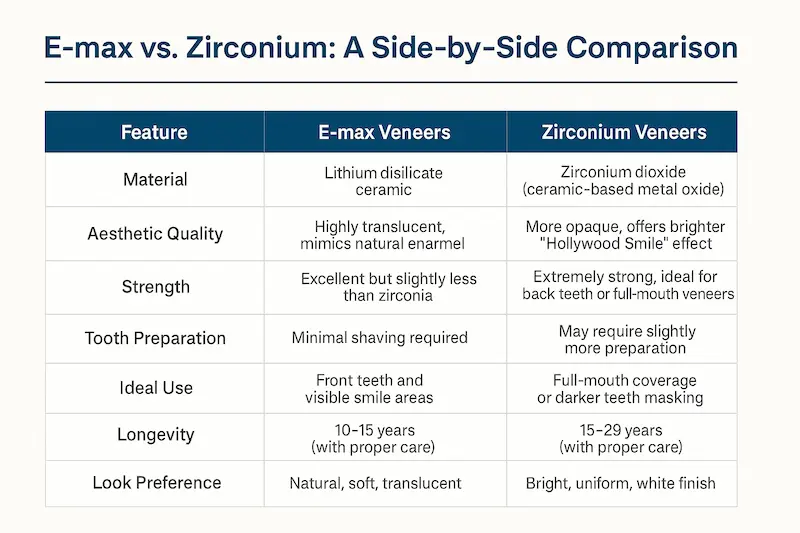 E-max vs. Zirconium: A Side-by-Side Comparison

| Feature | E-max Veneers | Zirconium Veneers |
|---|---|---|
| Material | Lithium disilicate ceramic | Zirconium dioxide (ceramic-based metal oxide) |
| Aesthetic Quality | Highly translucent, mimics natural enarmel | More opaque, offers brighter "Hollywood Smile" effect |
| Strength | Excellent but slightly less than zirconia | Extremely strong, ideal for back teeth or full-mouth veneers |
| Tooth Preparation | Minimal shaving required | May require slightly more preparation |
| Ideal Use | Front teeth and visible smile areas | Full-mouth coverage or darker teeth masking |
| Longevity | 10–15 years (with proper care) | 15–29 years (with proper care) |
| Look Preference | Natural, soft, translucent | Bright, uniform, white finish |